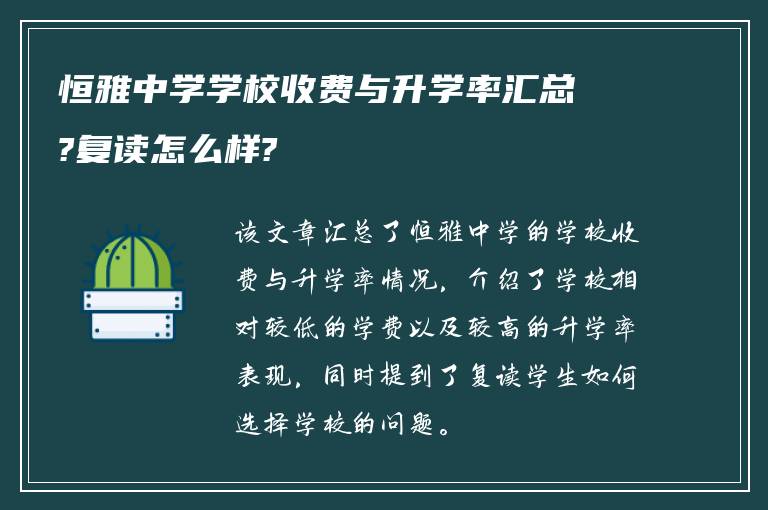 恒雅中学学校收费与升学率汇总?复读怎么样?

该文章汇总了恒雅中学的学校收费与升学率情况，介绍了学校相对较低的学费以及较高的升学率表现，同时提到了复读学生如何选择学校的问题。